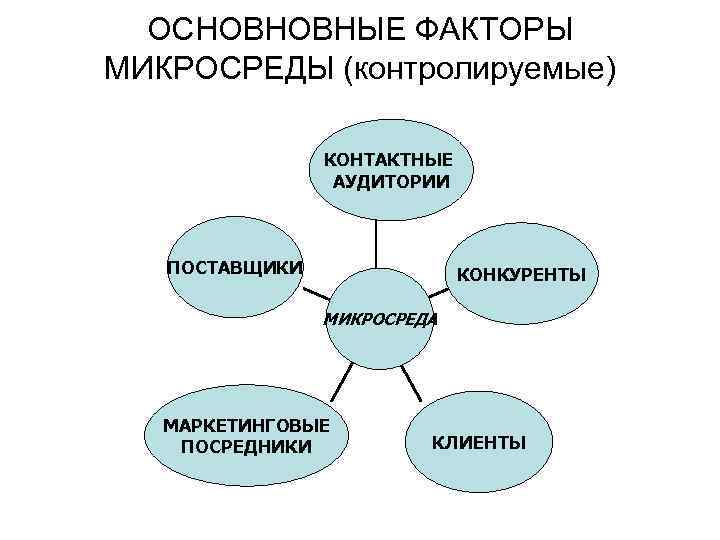 ОСНОВНОВНЫЕ ФАКТОРЫ МИКРОСРЕДЫ (контролируемые)

КОНТАКТНЫЕ АУДИТОРИИ

ПОСТАВЩИКИ

КОНКУРЕНТЫ

МИКРОСРЕДА

МАРКЕТИНГОВЫЕ ПОСРЕДНИКИ

КЛИЕНТЫ